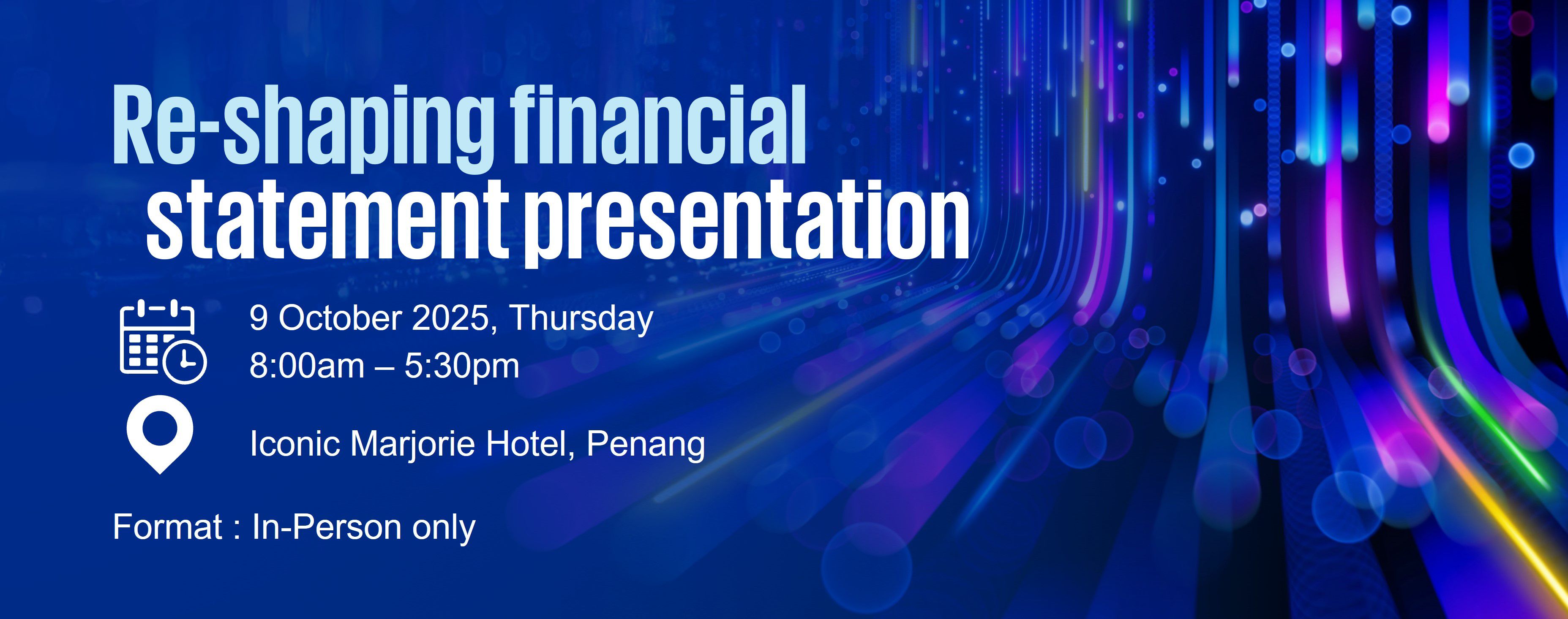 Re-shaping financial statement presentation

9 October 2025, Thursday
8:00am – 5:30pm

Iconic Marjorie Hotel, Penang

Format : In-Person only